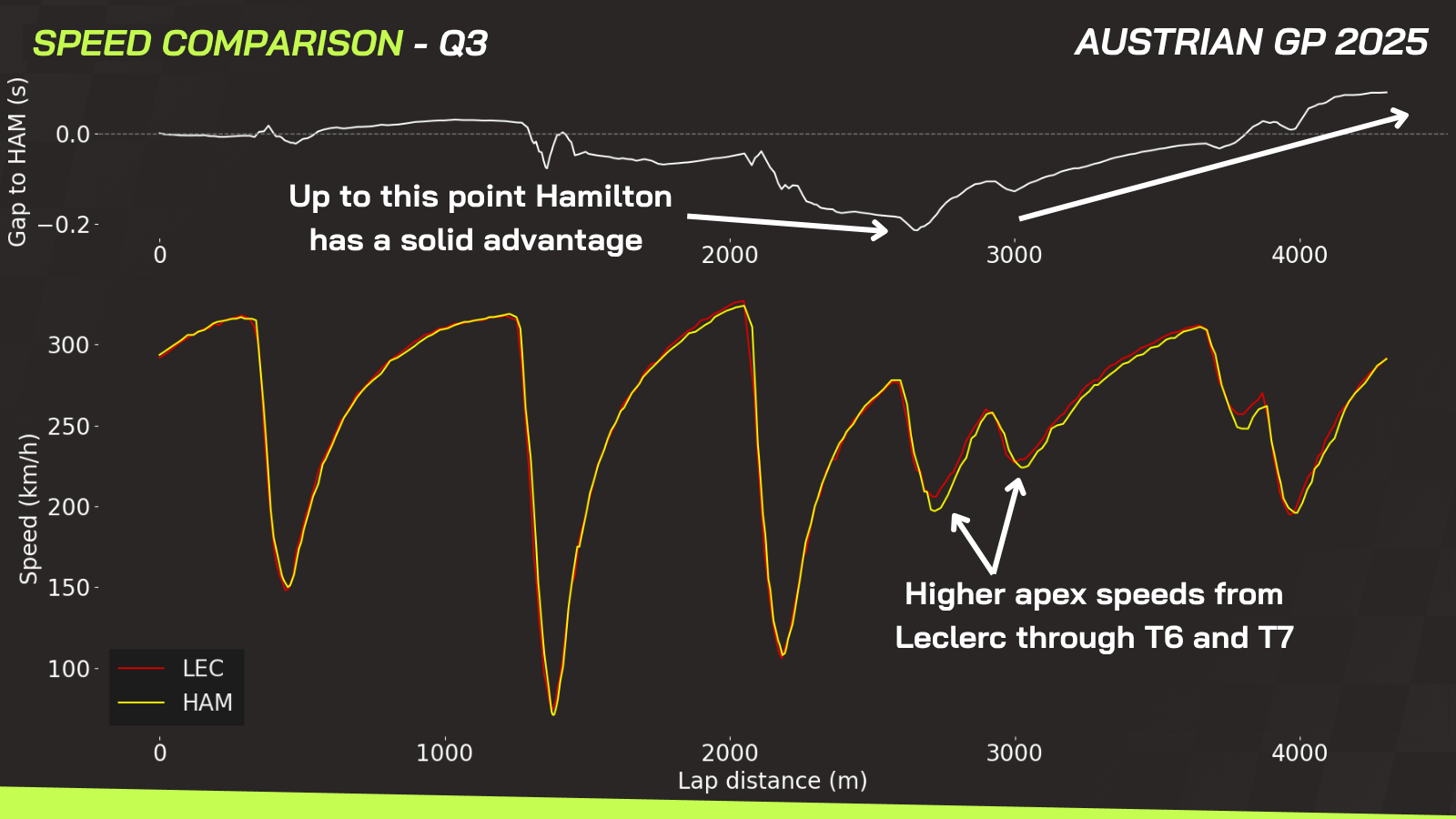 SPEED COMPARISON - Q3

AUSTRIAN GP 2025

Gap to HAM (s)
0.0
−0.2
0
2000
3000
4000

Up to this point Hamilton has a solid advantage

Speed (km/h)
300
250
200
150
100

Higher apex speeds from Leclerc through T6 and T7

LEC
HAM

0
1000
2000
3000
4000
Lap distance (m)